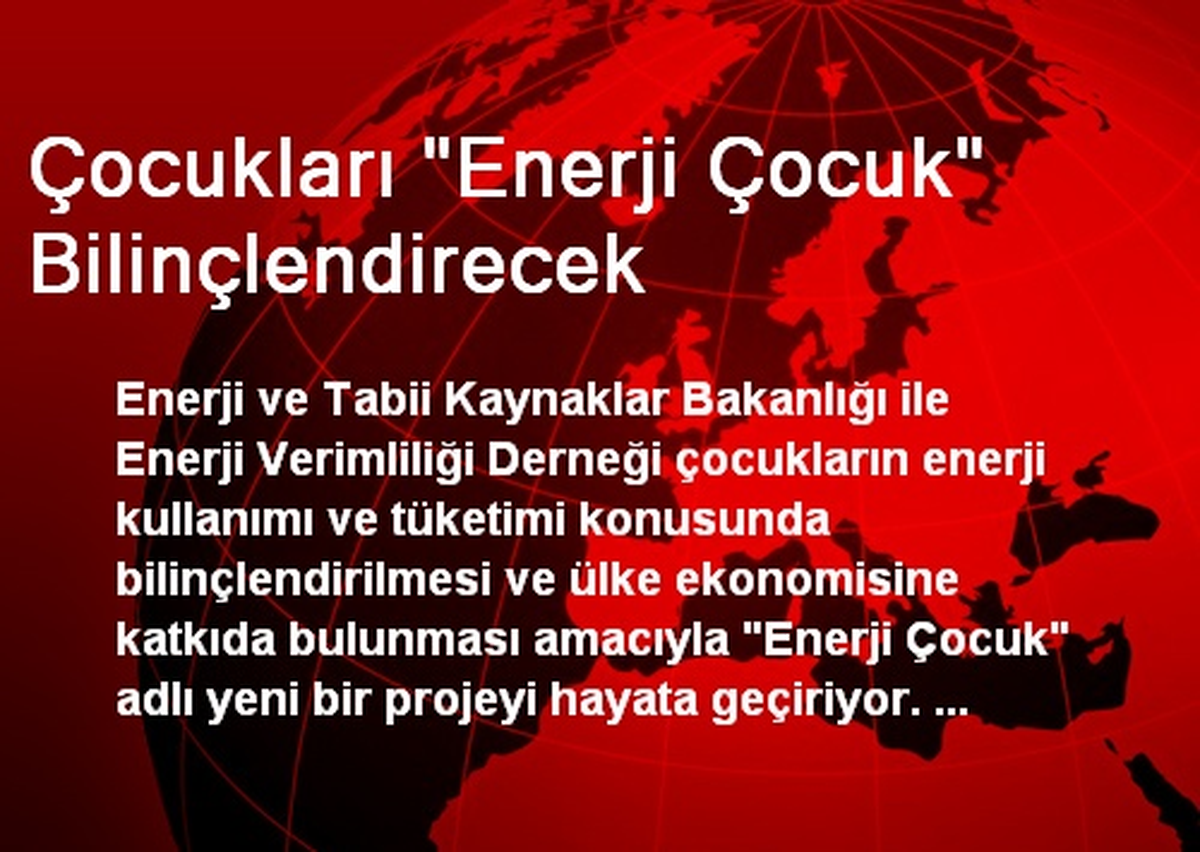 Çocukları "Enerji Çocuk" Bilinçlendirecek

Enerji ve Tabii Kaynaklar Bakanlığı ile Enerji Verimliliği Derneği çocukların enerji kullanımı ve tüketimi konusunda bilinçlendirilmesi ve ülke ekonomisine katkıda bulunması amacıyla "Enerji Çocuk" adlı yeni bir projeyi hayata geçiriyor. ...